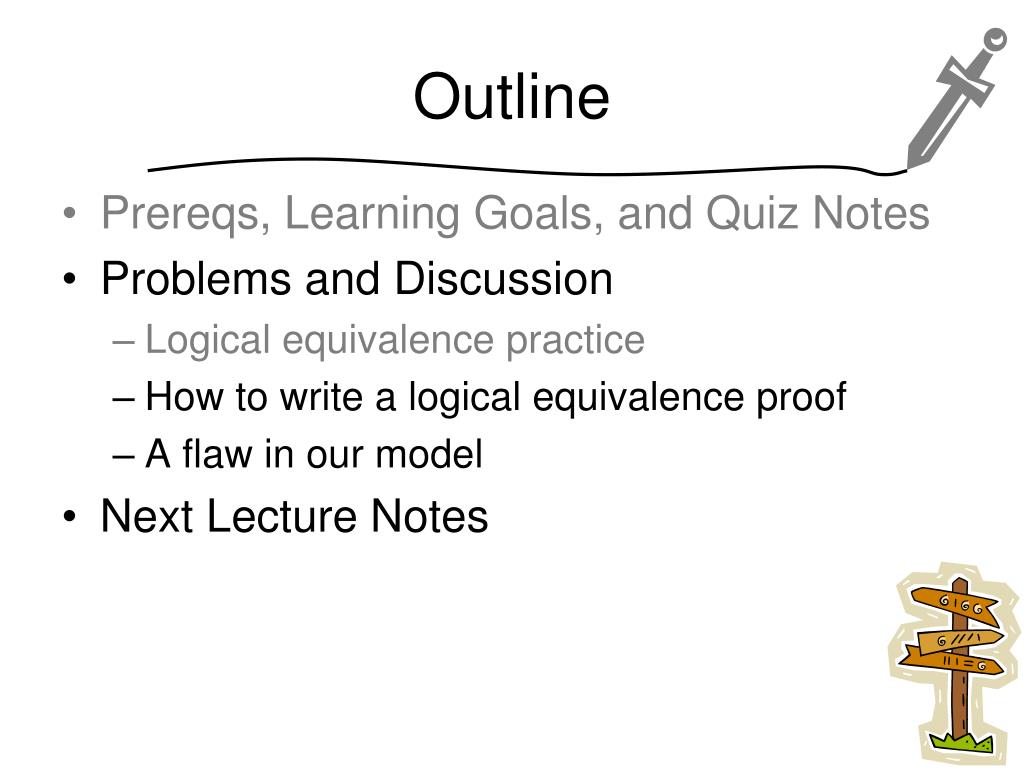 Outline

• Prereqs, Learning Goals, and Quiz Notes
• Problems and Discussion
– Logical equivalence practice
– How to write a logical equivalence proof
– A flaw in our model
• Next Lecture Notes